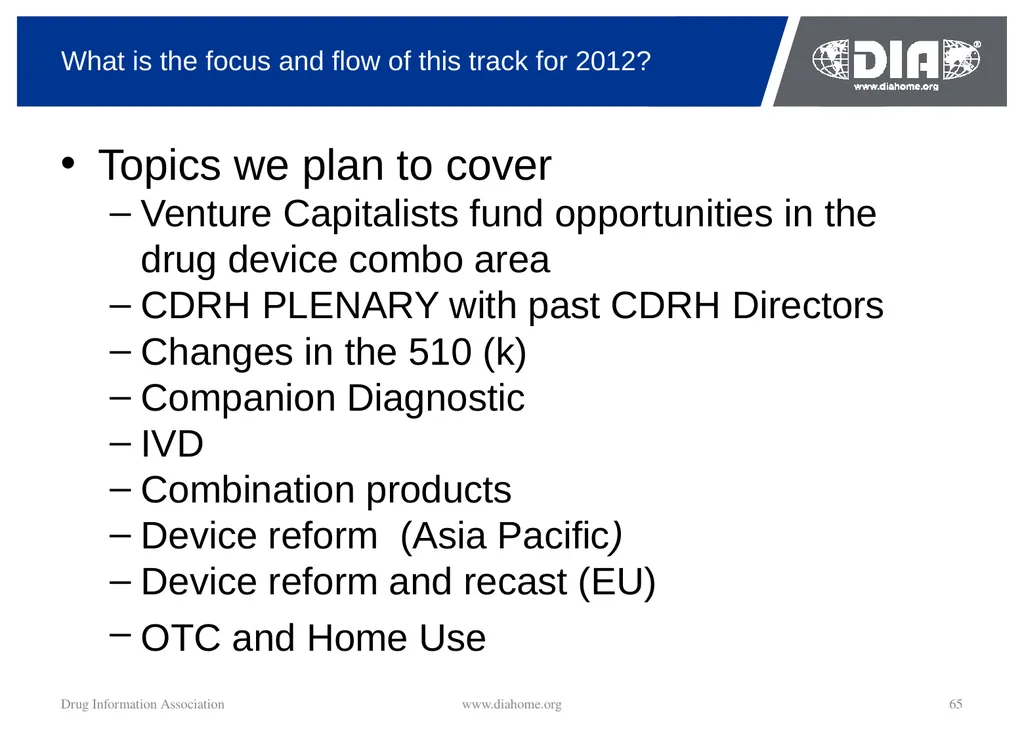 What is the focus and flow of this track for 2012?

DIA®
www.diahome.org

• Topics we plan to cover
– Venture Capitalists fund opportunities in the drug device combo area
– CDRH PLENARY with past CDRH Directors
– Changes in the 510 (k)
– Companion Diagnostic
– IVD
– Combination products
– Device reform (Asia Pacific)
– Device reform and recast (EU)
– OTC and Home Use

Drug Information Association www.diahome.org 65